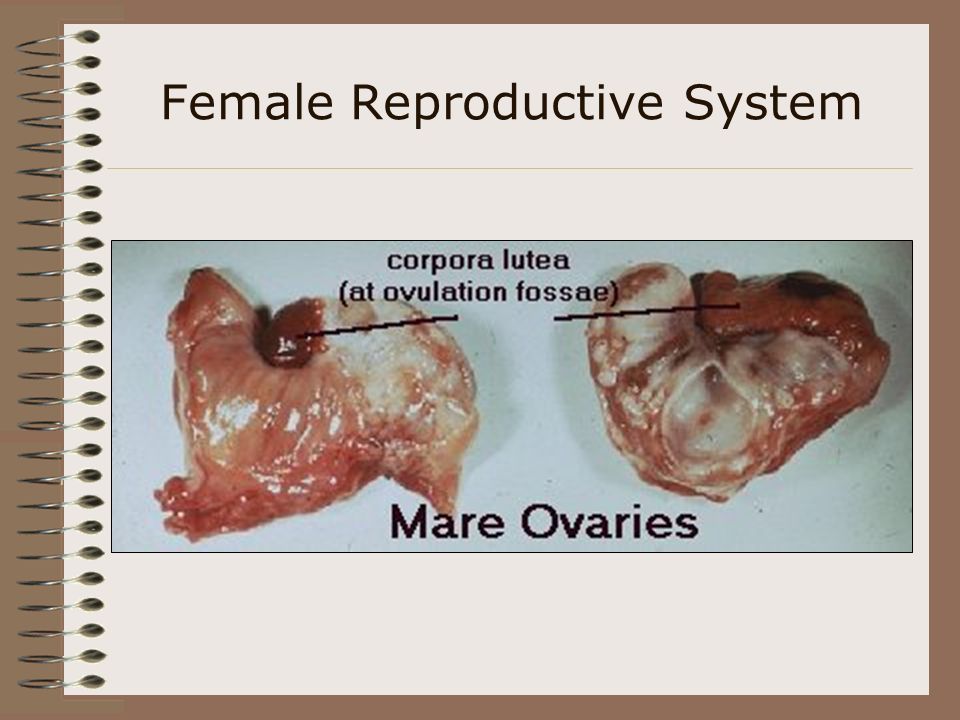 Female Reproductive System

corpora lutea
(at ovulation fossae)

Mare Ovaries